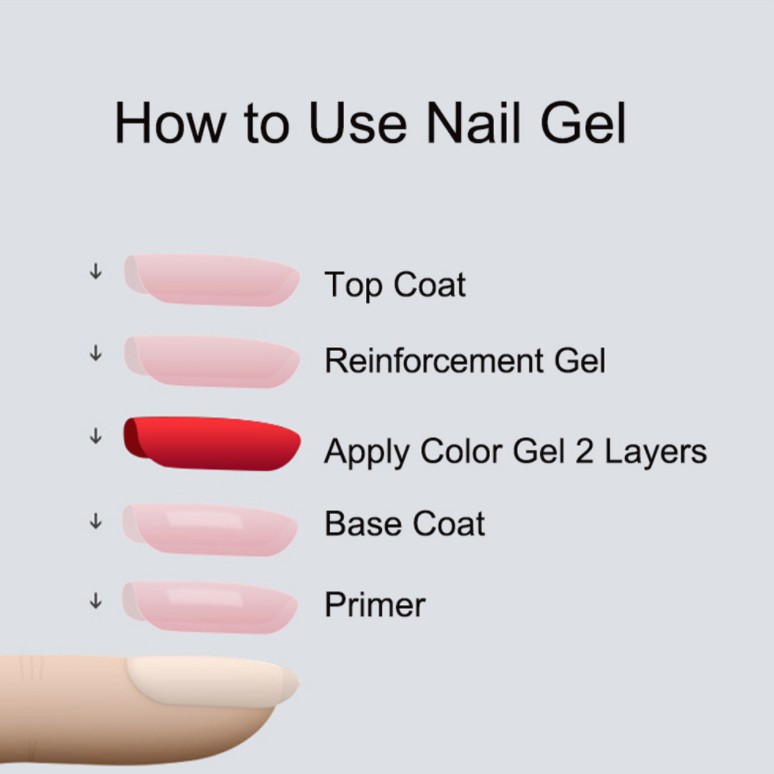 How to Use Nail Gel

↓ Top Coat

↓ Reinforcement Gel

↓ Apply Color Gel 2 Layers

↓ Base Coat

↓ Primer